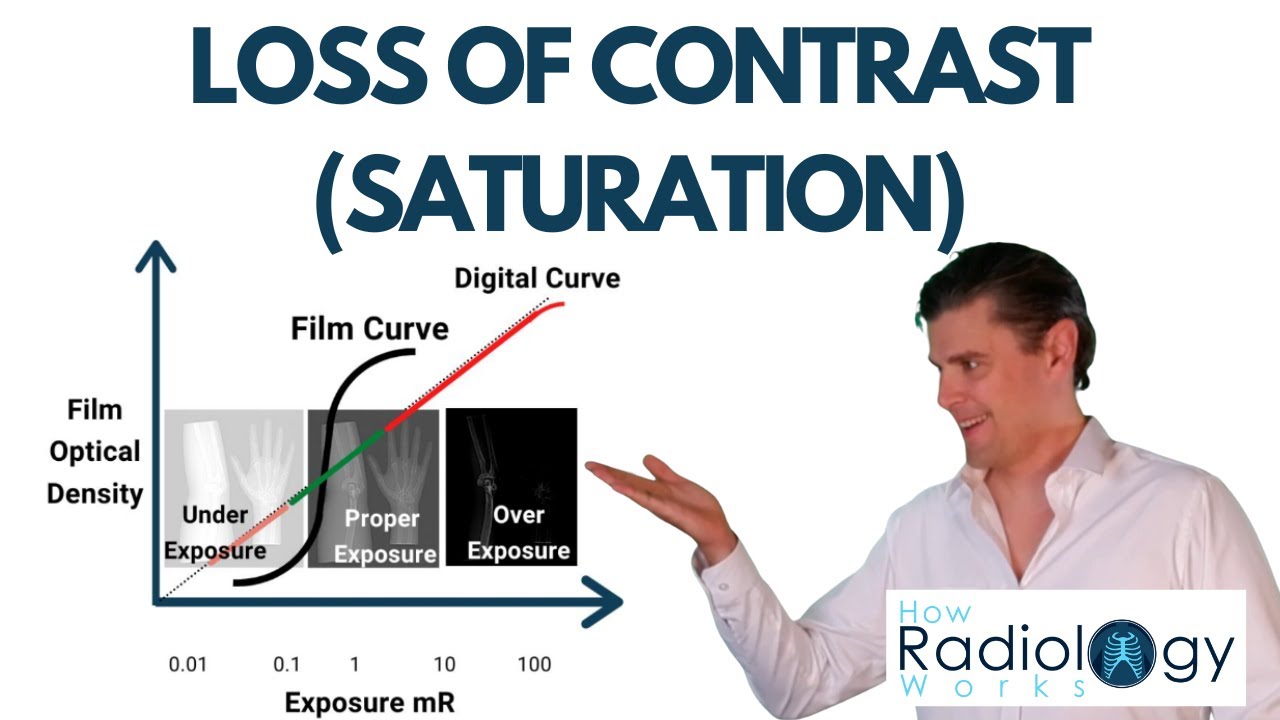 LOSS OF CONTRAST (SATURATION)

Digital Curve

Film Curve

Film Optical Density

Under Exposure

Proper Exposure

Over Exposure

0.01 0.1 1 10 100

Exposure mR

How Radiology Works